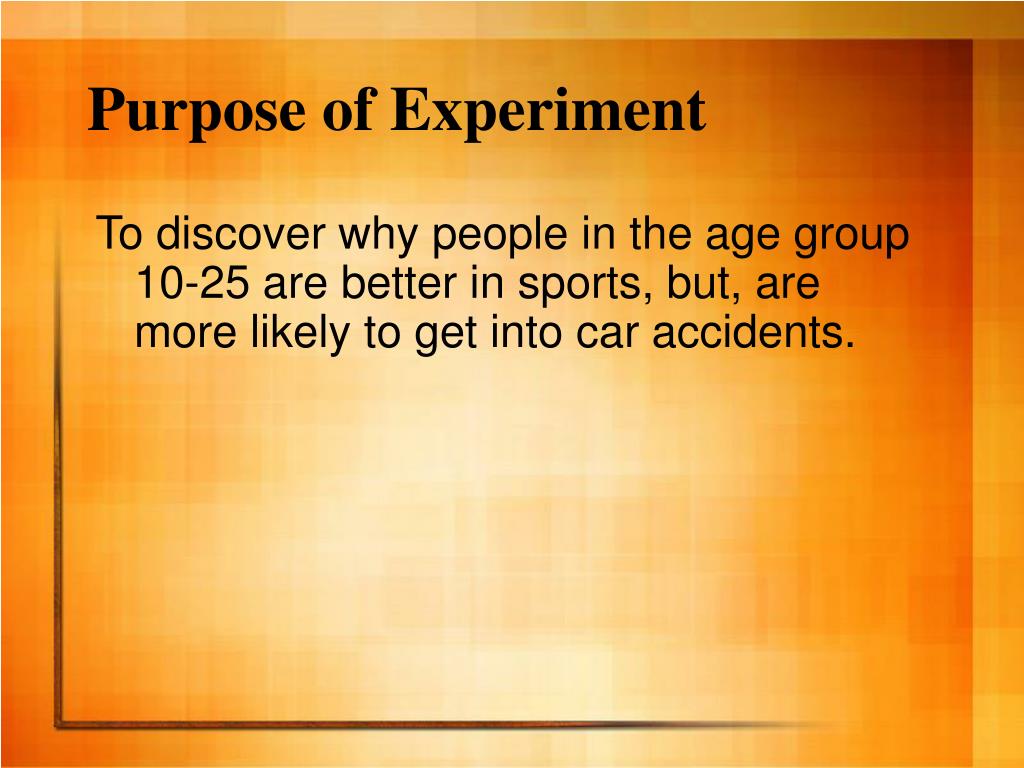 Purpose of Experiment

To discover why people in the age group 10-25 are better in sports, but, are more likely to get into car accidents.